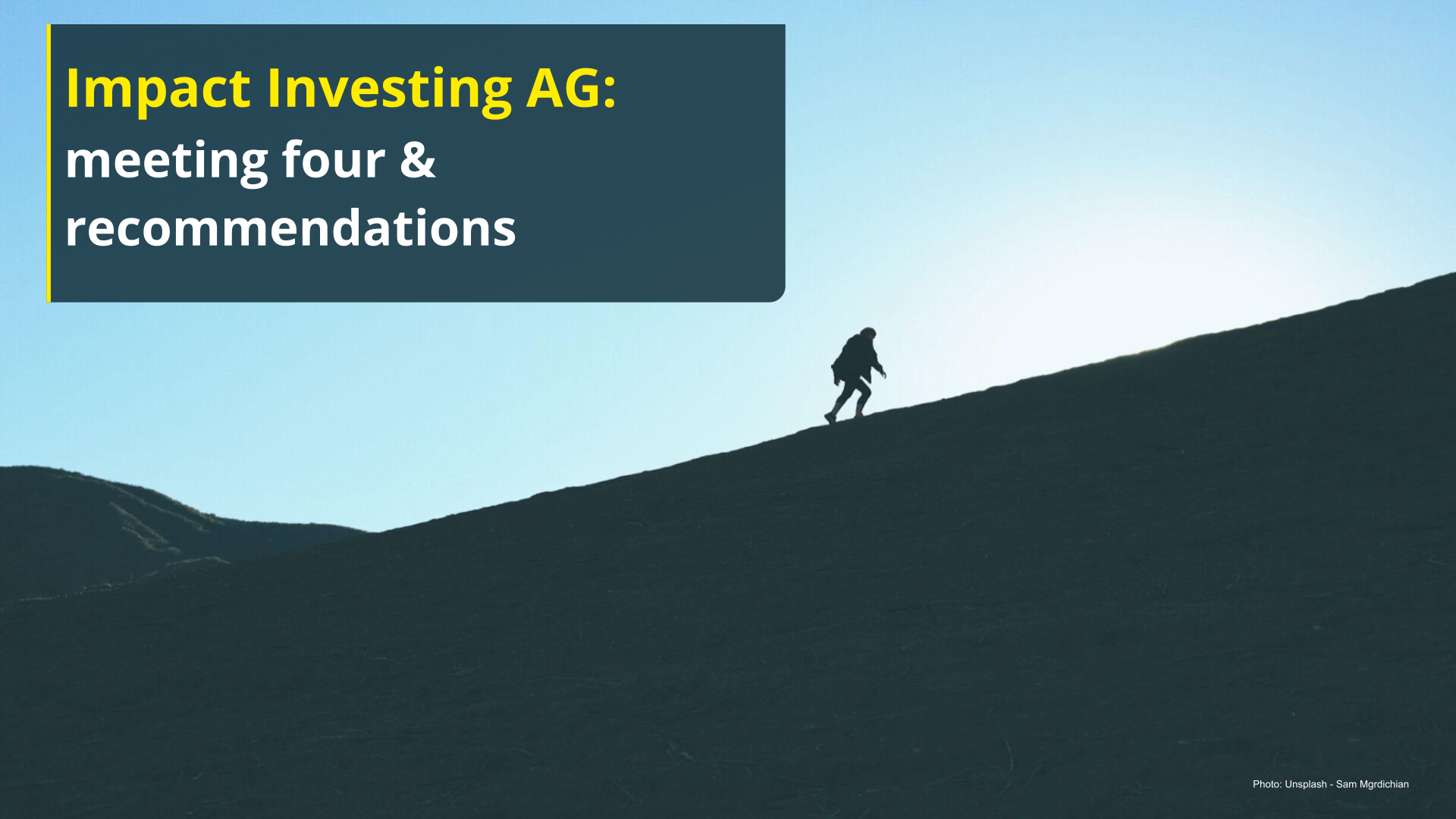 Impact Investing AG:
meeting four &
recommendations

Photo: Unsplash - Sam Mgrdichian